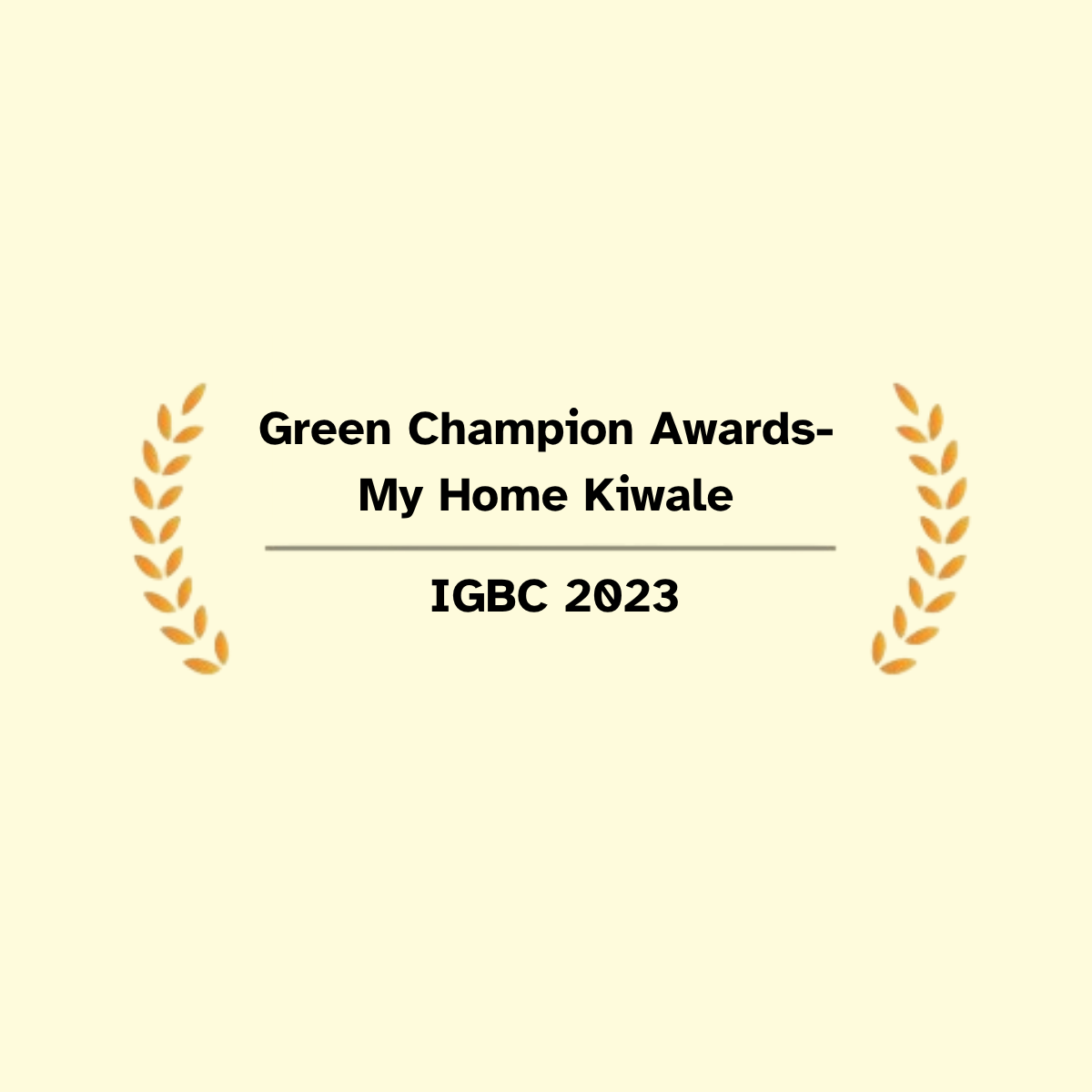 Green Champion Awards-
My Home Kiwale

IGBC 2023